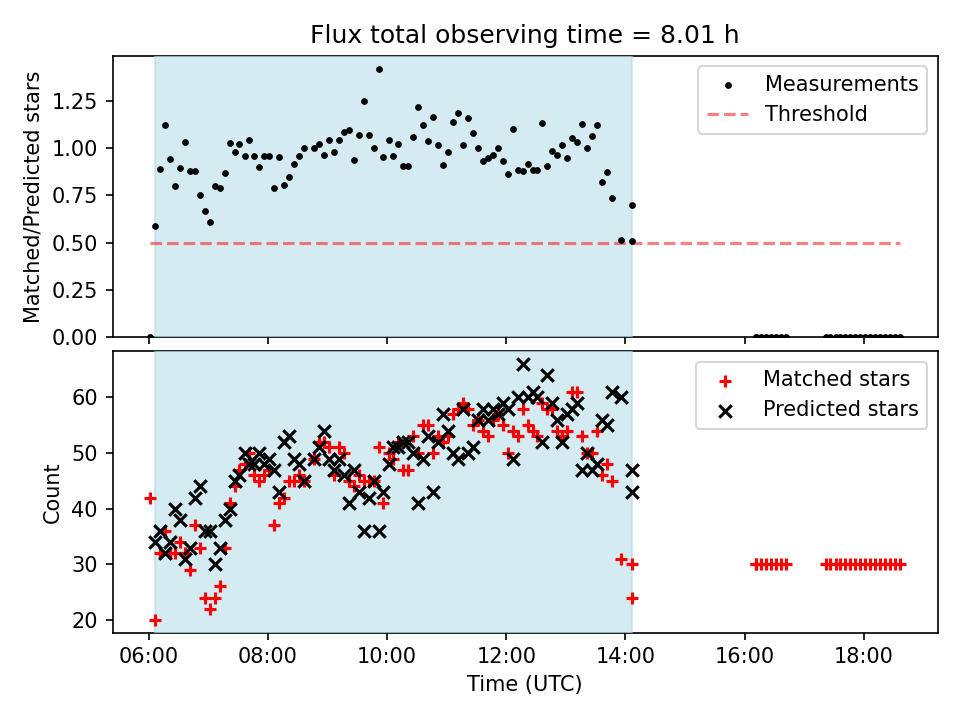 Flux total observing time = 8.01 h

Matched/Predicted stars

1.25
1.00
0.75
0.50
0.25
0.00

Measurements
Threshold

Count

60
50
40
30
20

Matched stars
Predicted stars

06:00
08:00
10:00
12:00
14:00
16:00
18:00

Time (UTC)